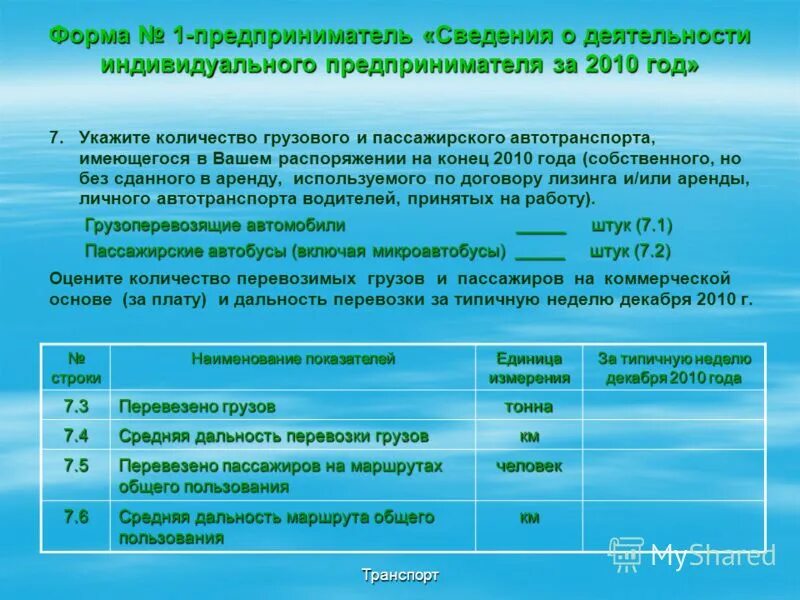 Форма № 1-предприниматель «Сведения о деятельности индивидуального предпринимателя за 2010 год»

7. Укажите количество грузового и пассажирского автотранспорта, имеющегося в Вашем распоряжении на конец 2010 года (собственного, но без сданного в аренду, используемого по договору лизинга и/или аренды, личного автотранспорта водителей, принятых на работу).

Грузоперевозящие автомобили _____ штук (7.1)

Пассажирские автобусы (включая микроавтобусы) _____ штук (7.2)

Оцените количество перевозимых грузов и пассажиров на коммерческой основе (за плату) и дальность перевозки за типичную неделю декабря 2010 г.

| № строки | Наименование показателей | Единица измерения | За типичную неделю декабря 2010 года |
|---|---|---|---|
| 7.3 | Перевезено грузов | тонна | |
| 7.4 | Средняя дальность перевозки грузов | км | |
| 7.5 | Перевезено пассажиров на маршрутах общего пользования | человек | |
| 7.6 | Средняя дальность маршрута общего пользования | км | |

MyShared

Транспорт